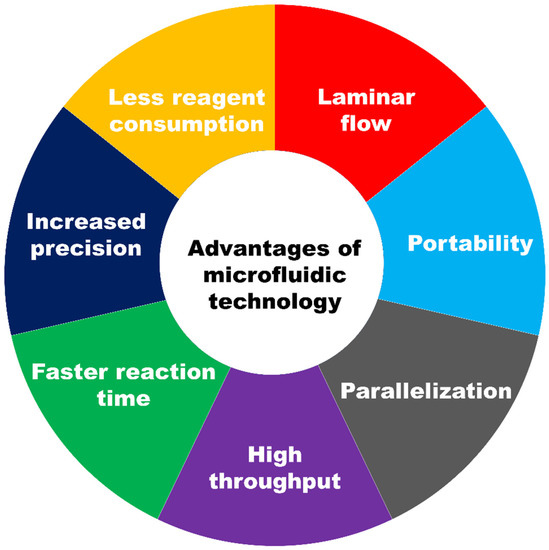 Advantages of microfluidic technology

Laminar flow

Portability

Parallelization

High throughput

Faster reaction time

Increased precision

Less reagent consumption